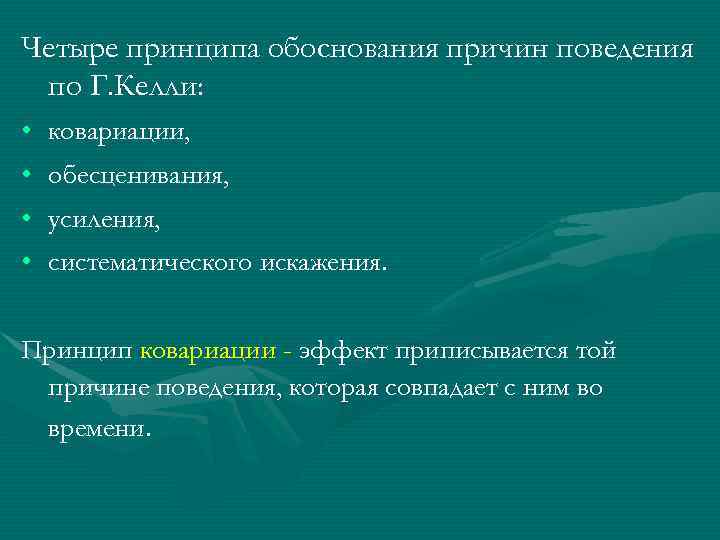 Четыре принципа обоснования причин поведения по Г.Келли:

• ковариации,
• обесценивания,
• усиления,
• систематического искажения.

Принцип ковариации - эффект приписывается той причине поведения, которая совпадает с ним во времени.